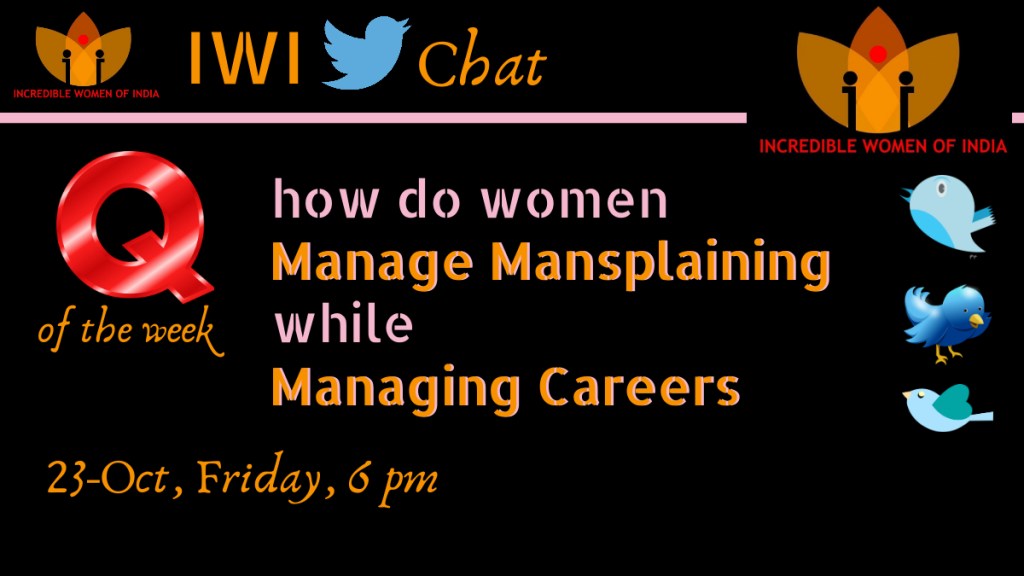 INCREDIBLE WOMEN OF INDIA

IWI Chat

INCREDIBLE WOMEN OF INDIA

Q
of the week

how do women
Manage Mansplaining
while
Managing Careers

23-Oct, Friday, 6 pm